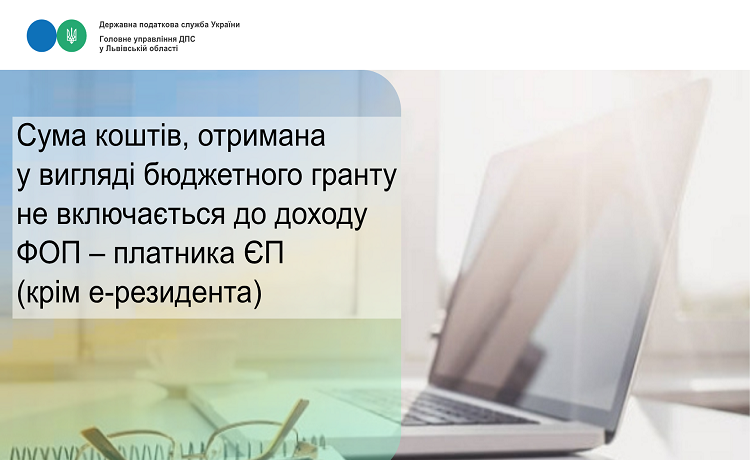 Державна податкова служба України
Головне управління ДПС
у Львівській області

Сума коштів, отримана у вигляді бюджетного гранту не включається до доходу ФОП – платника ЄП (крім е-резидента)